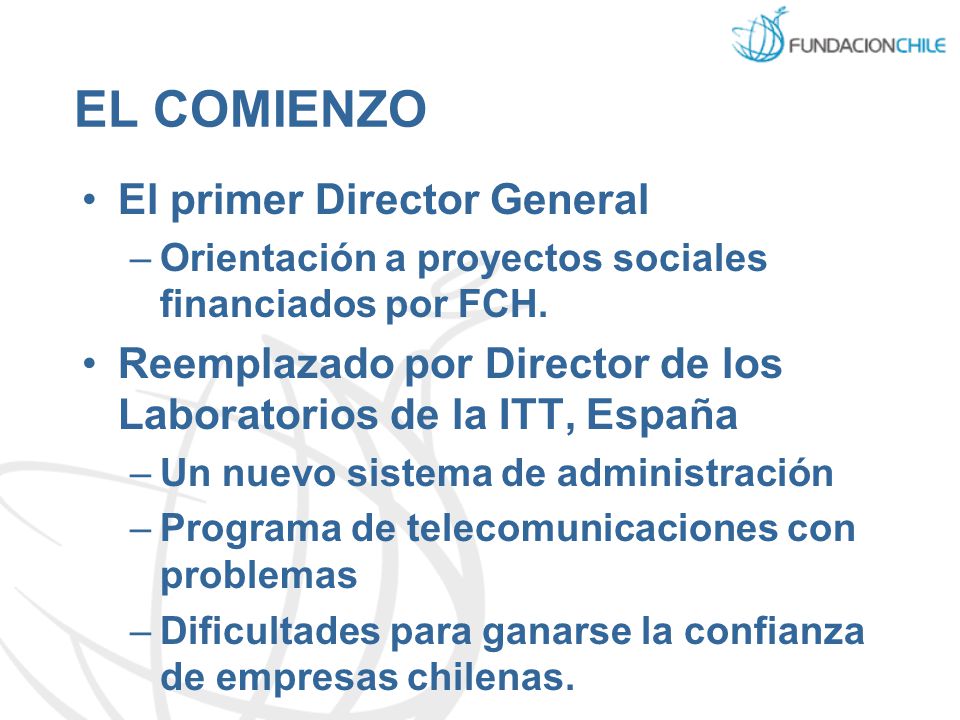 FUNDACIONCHILE

EL COMIENZO

• El primer Director General
– Orientación a proyectos sociales financiados por FCH.
• Reemplazado por Director de los Laboratorios de la ITT, España
– Un nuevo sistema de administración
– Programa de telecomunicaciones con problemas
– Dificultades para ganarse la confianza de empresas chilenas.